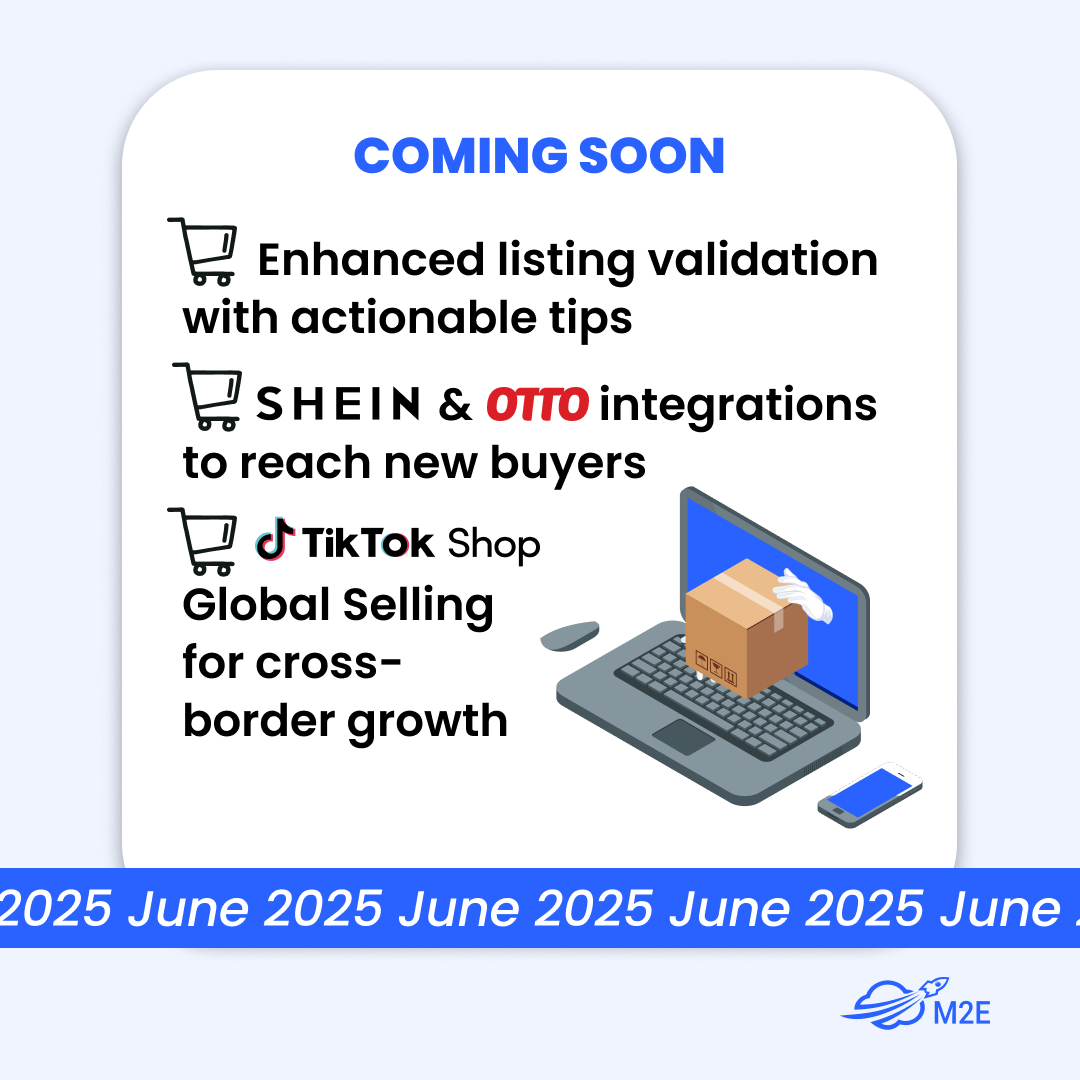 COMING SOON

Enhanced listing validation with actionable tips

SHEIN & OTTO integrations to reach new buyers

TikTok Shop Global Selling for cross-border growth

2025 June 2025 June 2025 June 2025 June

M2E